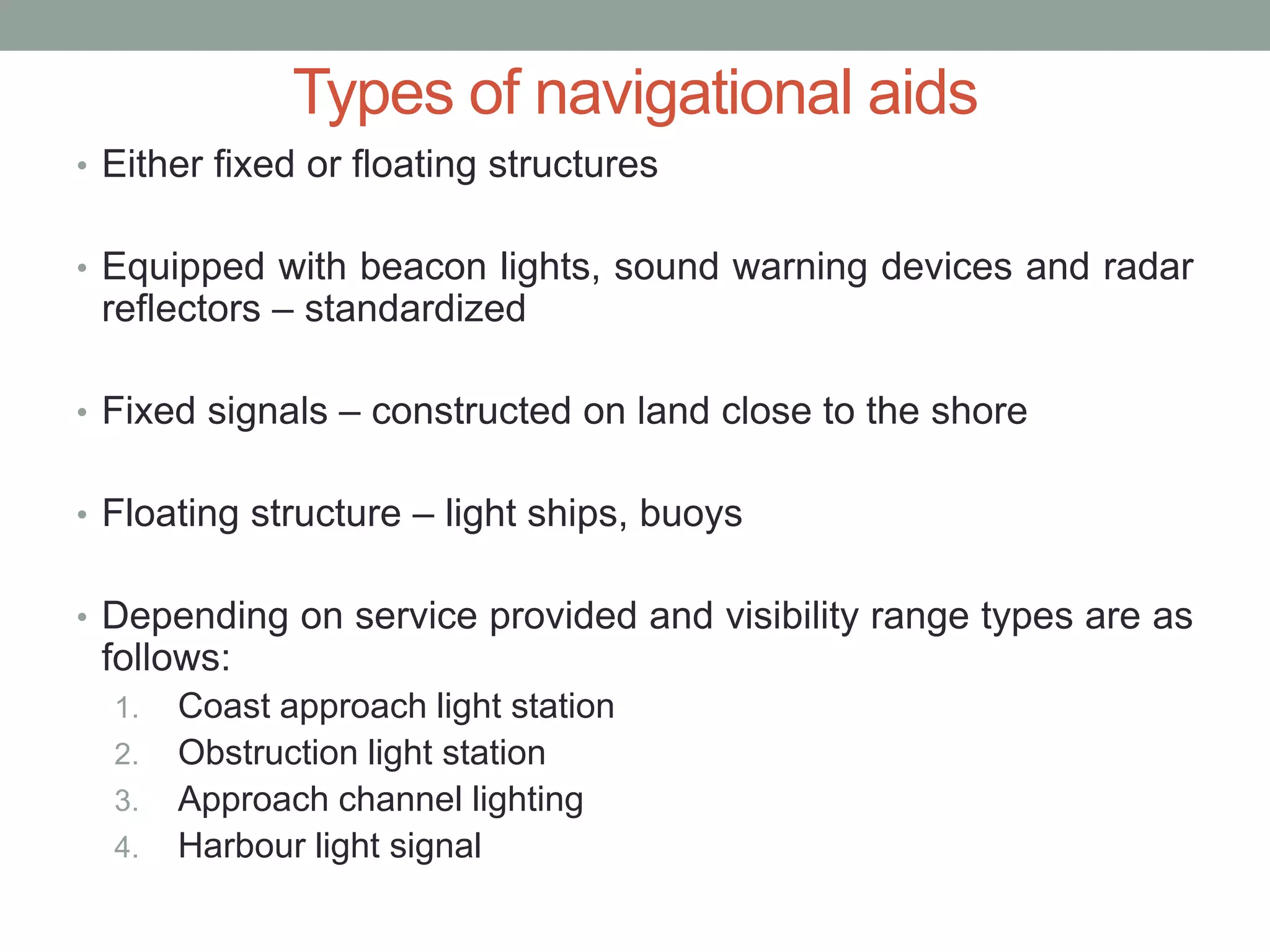 Types of navigational aids

• Either fixed or floating structures

• Equipped with beacon lights, sound warning devices and radar reflectors – standardized

• Fixed signals – constructed on land close to the shore

• Floating structure – light ships, buoys

• Depending on service provided and visibility range types are as follows:
1. Coast approach light station
2. Obstruction light station
3. Approach channel lighting
4. Harbour light signal